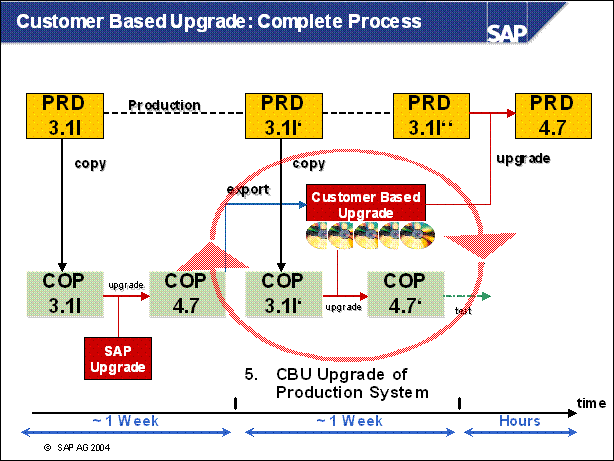 Customer Based Upgrade: Complete Process

SAP

PRD 3.1I

Production

PRD 3.1I'

PRD 3.1I''

PRD 4.7

copy

copy

upgrade

export

Customer Based Upgrade

COP 3.1I

upgrade

COP 4.7

COP 3.1I'

upgrade

COP 4.7'

test

SAP Upgrade

5. CBU Upgrade of Production System

time

~ 1 Week

~ 1 Week

Hours

© SAP AG 2004